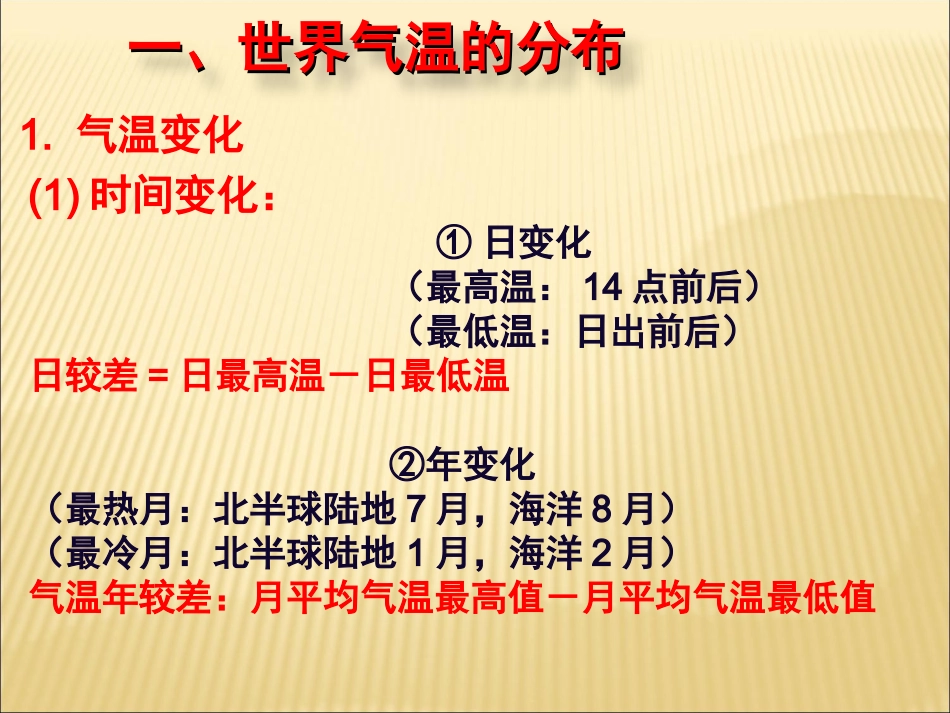 一、世界气温的分布

1. 气温变化

(1) 时间变化：

① 日变化

（最高温： 14 点前后）

（最低温：日出前后）

日较差 = 日最高温－日最低温

②年变化

（最热月：北半球陆地 7 月，海洋 8 月）

（最冷月：北半球陆地 1 月，海洋 2 月）

气温年较差：月平均气温最高值－月平均气温最低值